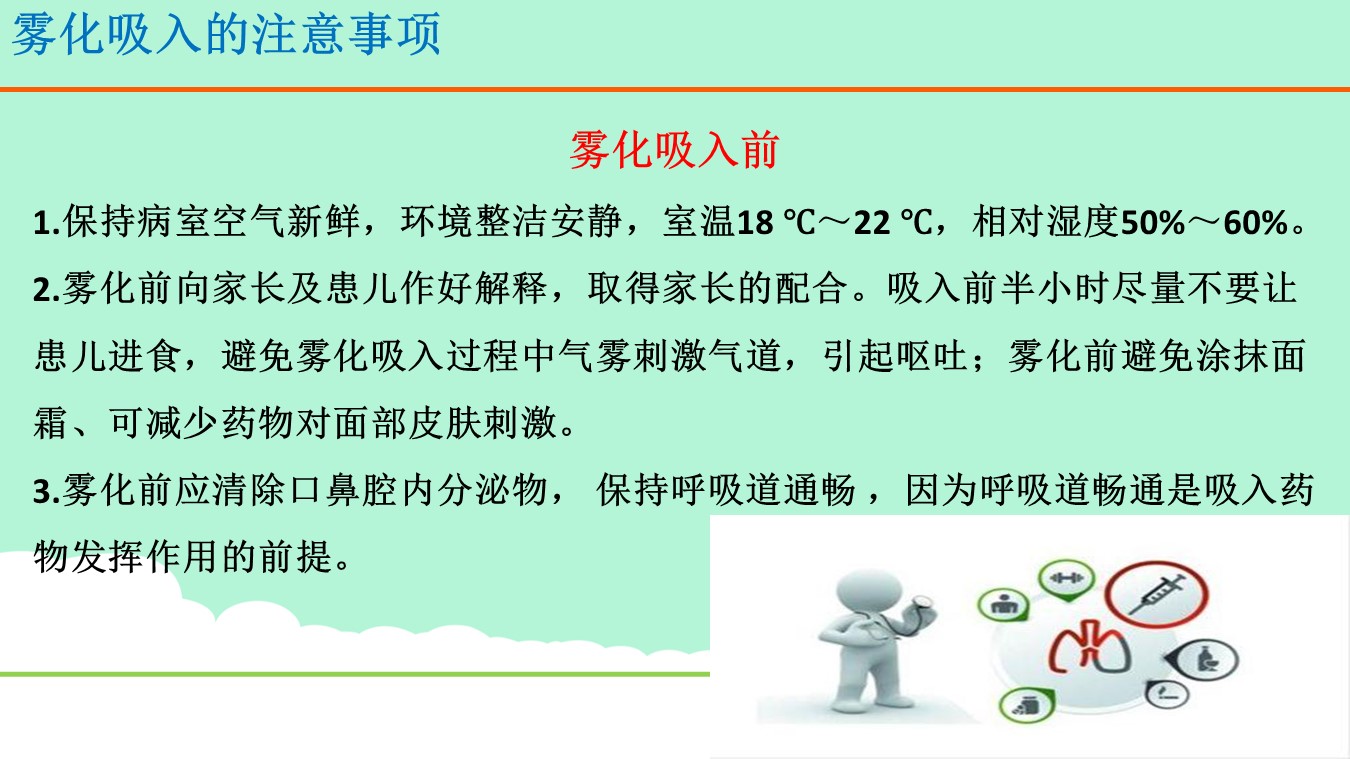 雾化吸入的注意事项

雾化吸入前

1.保持病室空气新鲜，环境整洁安静，室温18 ℃～22 ℃，相对湿度50%～60%。

2.雾化前向家长及患儿作好解释，取得家长的配合。吸入前半小时尽量不要让患儿进食，避免雾化吸入过程中气雾刺激气道，引起呕吐；雾化前避免涂抹面霜、可减少药物对面部皮肤刺激。

3.雾化前应清除口鼻腔内分泌物， 保持呼吸道通畅 ，因为呼吸道畅通是吸入药物发挥作用的前提。